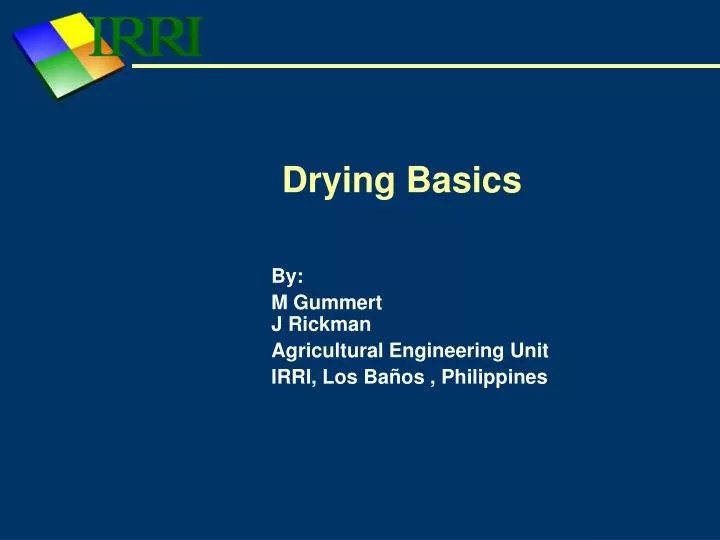 IRRI

Drying Basics

By:
M Gummert
J Rickman
Agricultural Engineering Unit
IRRI, Los Baños , Philippines